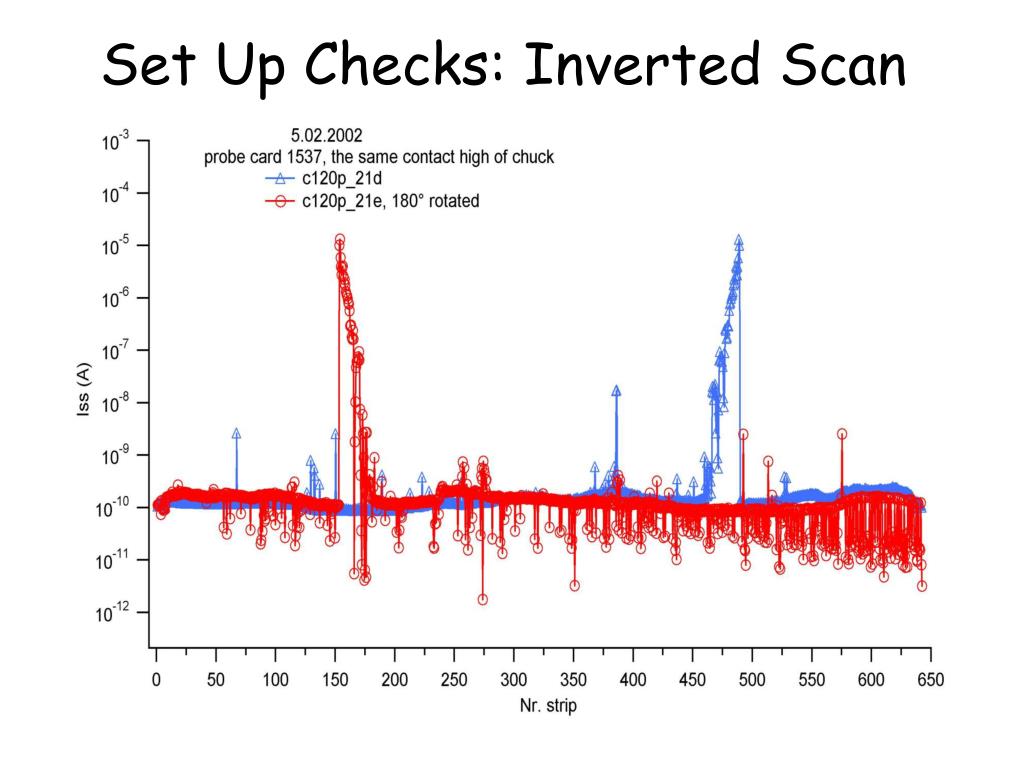 Set Up Checks: Inverted Scan

5.02.2002
probe card 1537, the same contact high of chuck
c120p_21d
c120p_21e, 180° rotated

$10^{-3}$
$10^{-4}$
$10^{-5}$
$10^{-6}$
$10^{-7}$
$10^{-8}$
$10^{-9}$
$10^{-10}$
$10^{-11}$
$10^{-12}$

Iss (A)

0 50 100 150 200 250 300 350 400 450 500 550 600 650

Nr. strip